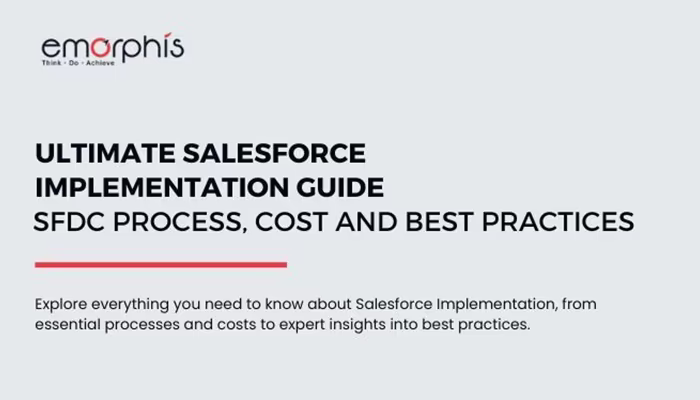 emorphis
Think · Do · Achieve

ULTIMATE SALESFORCE IMPLEMENTATION GUIDE
SFDC PROCESS, COST AND BEST PRACTICES

Explore everything you need to know about Salesforce Implementation, from essential processes and costs to expert insights into best practices.